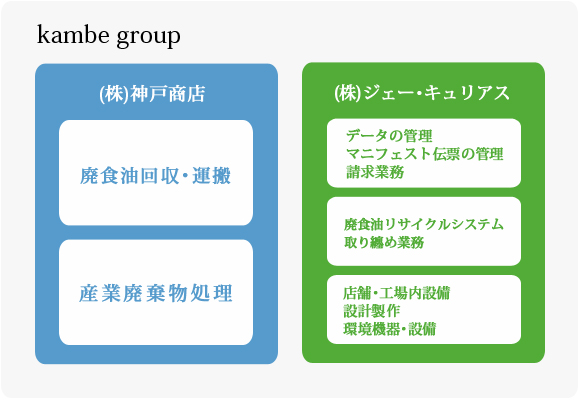 kambe group

(株)神戸商店

廃食油回収・運搬

産業廃棄物処理

(株)ジェー・キュリアス

データの管理
マニフェスト伝票の管理
請求業務

廃食油リサイクルシステム
取り纏め業務

店舗・工場内設備
設計製作
環境機器・設備